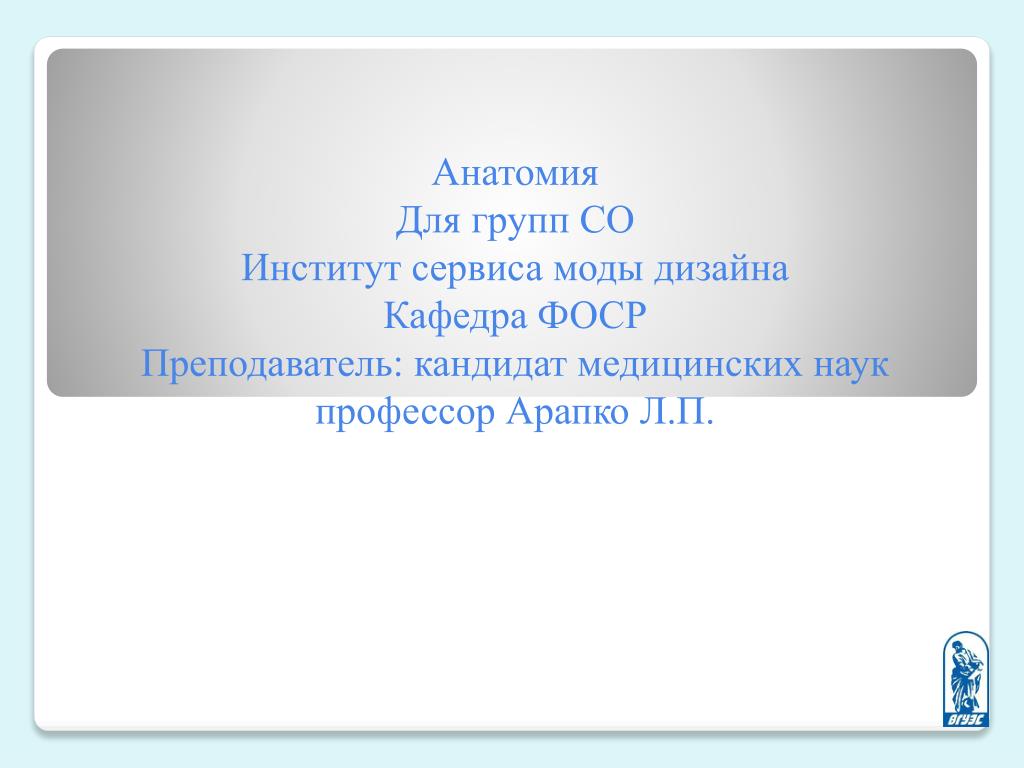 Анатомия
Для групп СО
Институт сервиса моды дизайна
Кафедра ФОСР
Преподаватель: кандидат медицинских наук профессор Арапко Л.П.

ВГУЭС